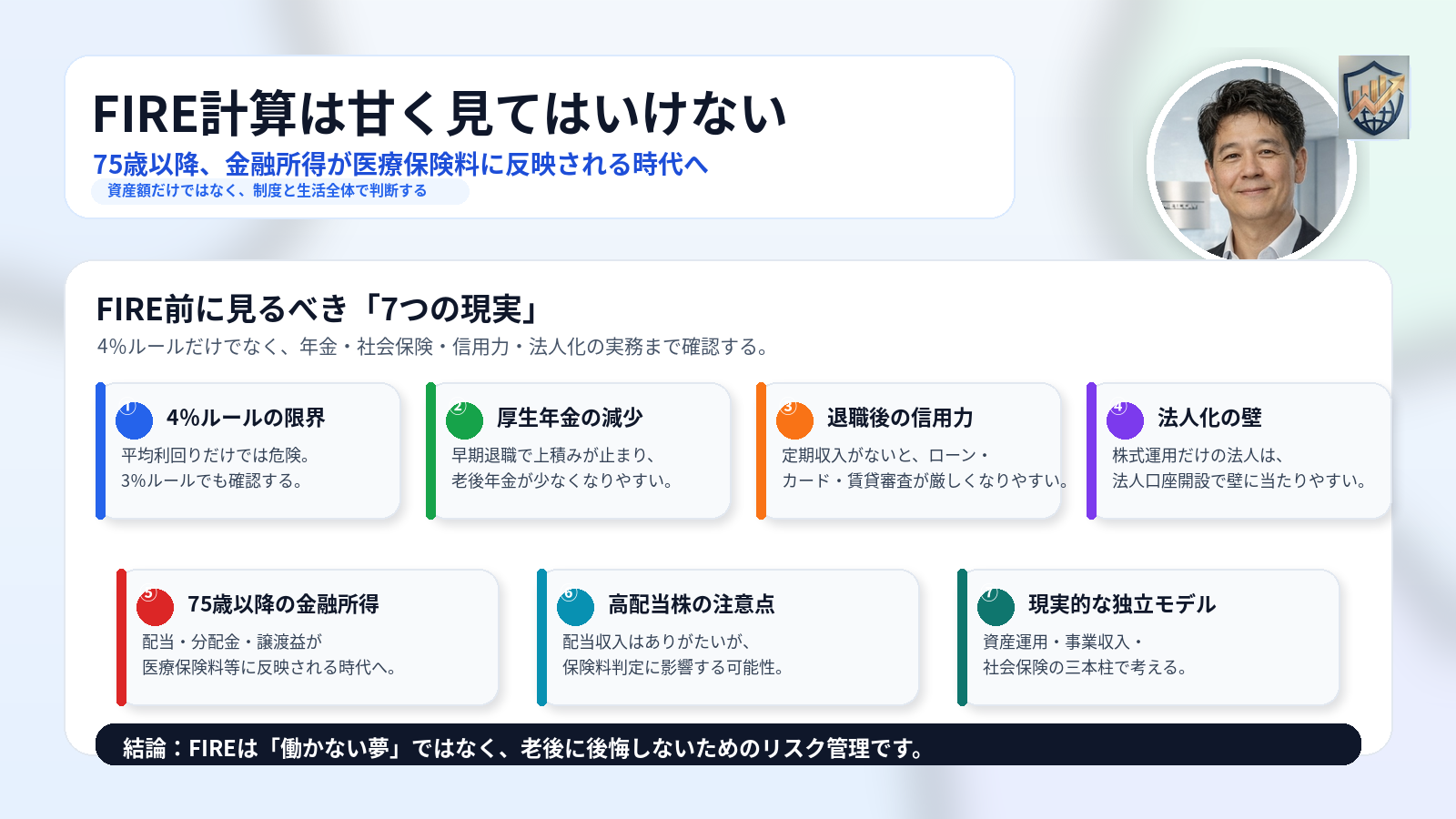 FIRE計算は甘く見てはいけない

75歳以降、金融所得が医療保険料に反映される時代へ

資産額だけではなく、制度と生活全体で判断する

FIRE前に見るべき「7つの現実」

4%ルールだけでなく、年金・社会保険・信用力・法人化の実務まで確認する。

1 4%ルールの限界
平均利回りだけでは危険。
3%ルールでも確認する。

2 厚生年金の減少
早期退職で上積みが止まり、
老後年金が少なくなりやすい。

3 退職後の信用力
定期収入がないと、ローン・
カード・賃貸審査が厳しくなりやすい。

4 法人化の壁
株式運用だけの法人は、
法人口座開設で壁に当たりやすい。

5 75歳以降の金融所得
配当・分配金・譲渡益が
医療保険料等に反映される時代へ。

6 高配当株の注意点
配当収入はありがたいが、
保険料判定に影響する可能性。

7 現実的な独立モデル
資産運用・事業収入・
社会保険の三本柱で考える。

結論：FIREは「働かない夢」ではなく、老後に後悔しないためのリスク管理です。